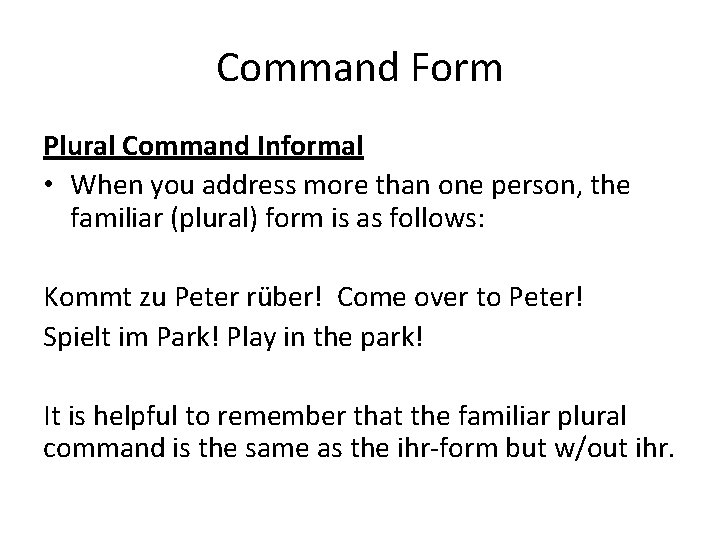 Command Form

Plural Command Informal

• When you address more than one person, the familiar (plural) form is as follows:

Kommt zu Peter rüber! Come over to Peter!
Spielt im Park! Play in the park!

It is helpful to remember that the familiar plural command is the same as the ihr-form but w/out ihr.